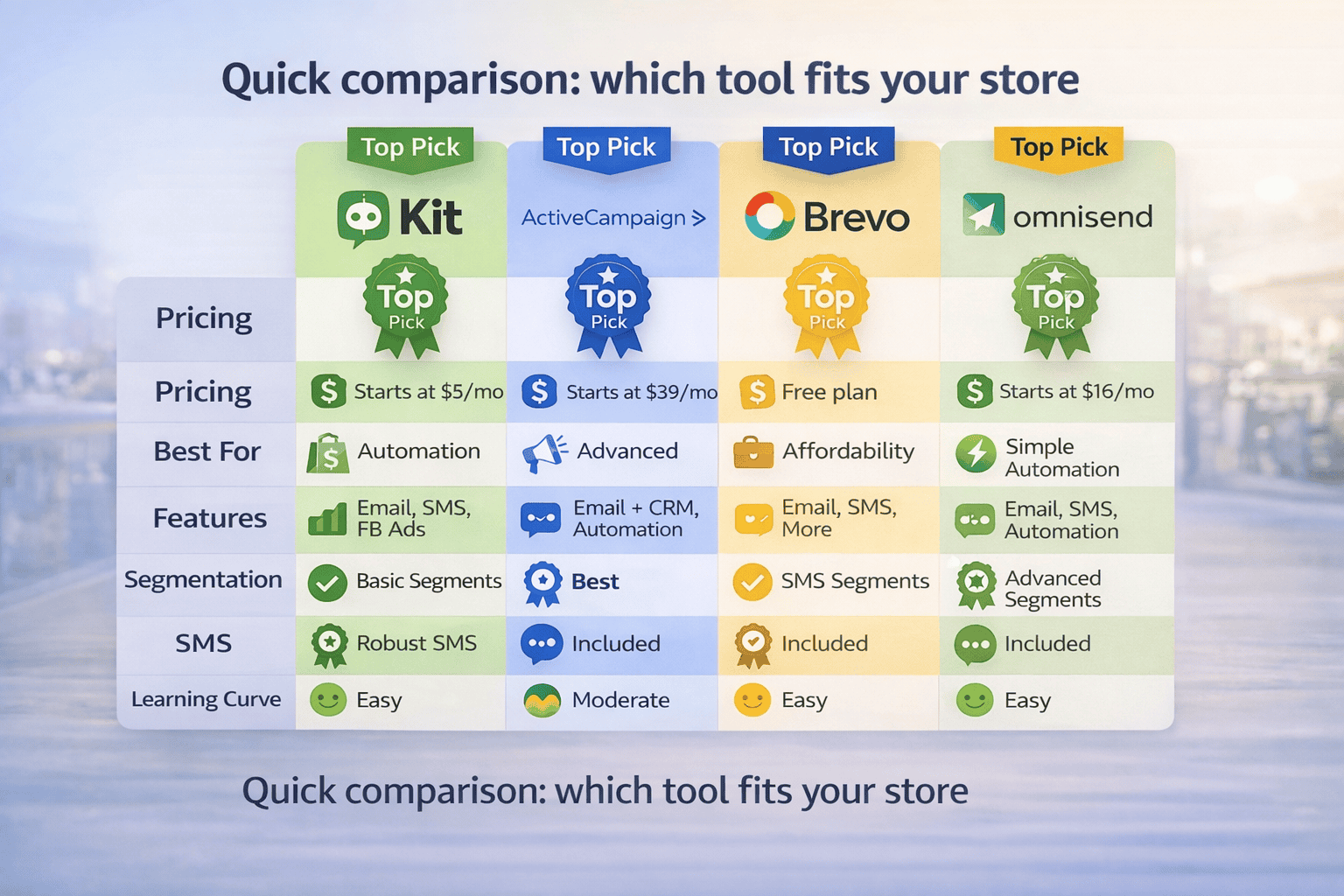 Quick comparison: which tool fits your store

| | Top Pick Kit | Top Pick ActiveCampaign > | Top Pick Brevo | Top Pick omnisend |
|---|---|---|---|---|
| Pricing | Top Pick | Top Pick | Top Pick | Top Pick |
| Pricing | Starts at \$5/mo | Starts at \$39/mo | Free plan | Starts at \$16/mo |
| Best For | Automation | Advanced | Affordability | Simple Automation |
| Features | Email, SMS, FB Ads | Email + CRM, Automation | Email, SMS, More | Email, SMS, Automation |
| Segmentation | Basic Segments | Best | SMS Segments | Advanced Segments |
| SMS | Robust SMS | Included | Included | Included |
| Learning Curve | Easy | Moderate | Easy | Easy |

Quick comparison: which tool fits your store